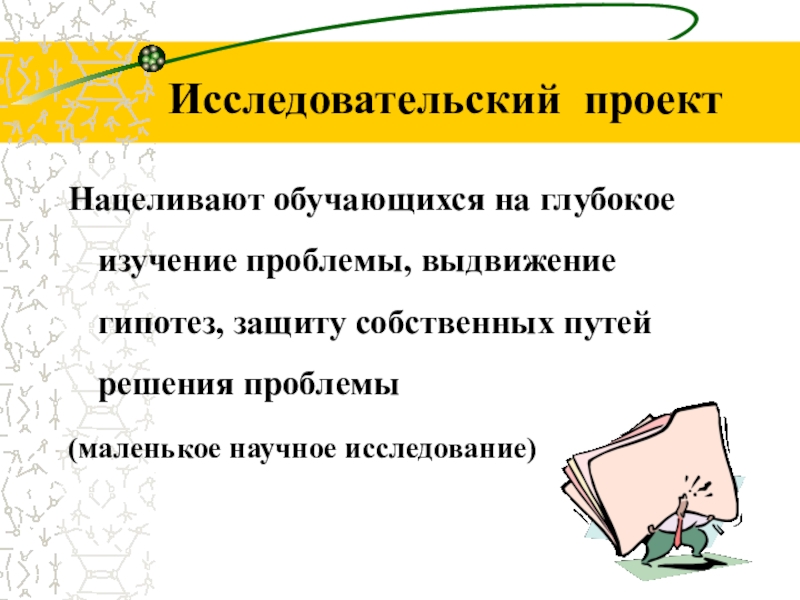 Исследовательский проект

Нацеливают обучающихся на глубокое изучение проблемы, выдвижение гипотез, защиту собственных путей решения проблемы

(маленькое научное исследование)